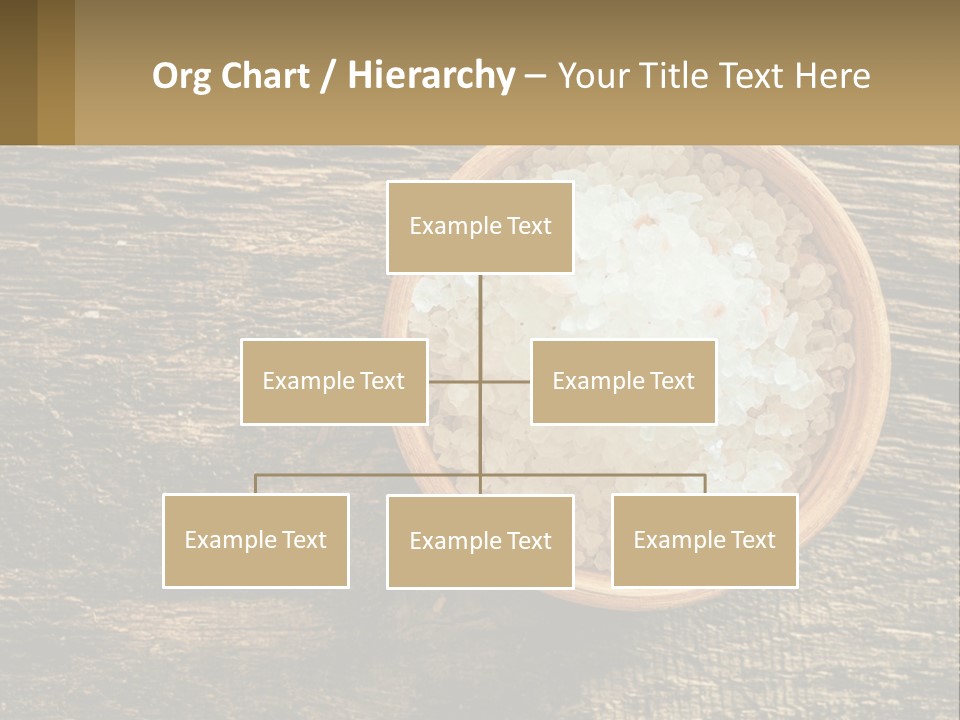 Org Chart / Hierarchy – Your Title Text Here

Example Text

Example Text

Example Text

Example Text

Example Text

Example Text